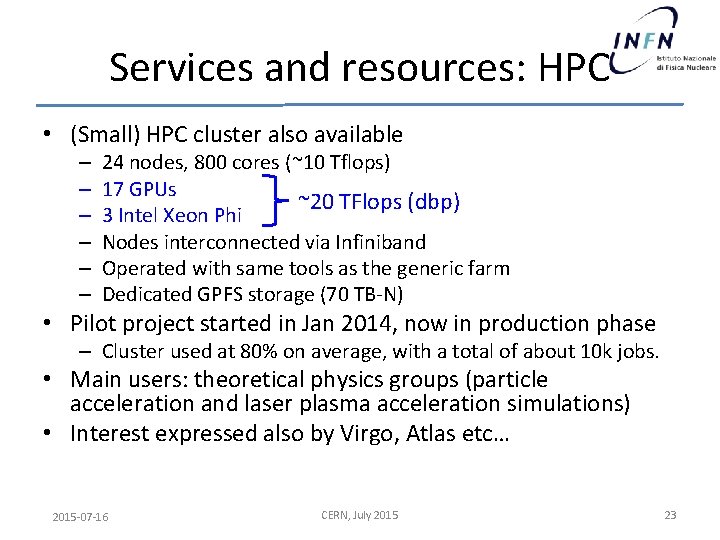 INFN
Istituto Nazionale di Fisica Nucleare

Services and resources: HPC

• (Small) HPC cluster also available
– 24 nodes, 800 cores (~10 Tflops)
– 17 GPUs
– 3 Intel Xeon Phi
~20 TFlops (dbp)
– Nodes interconnected via Infiniband
– Operated with same tools as the generic farm
– Dedicated GPFS storage (70 TB-N)
• Pilot project started in Jan 2014, now in production phase
– Cluster used at 80% on average, with a total of about 10k jobs.
• Main users: theoretical physics groups (particle acceleration and laser plasma acceleration simulations)
• Interest expressed also by Virgo, Atlas etc…

2015-07-16
CERN, July 2015
23